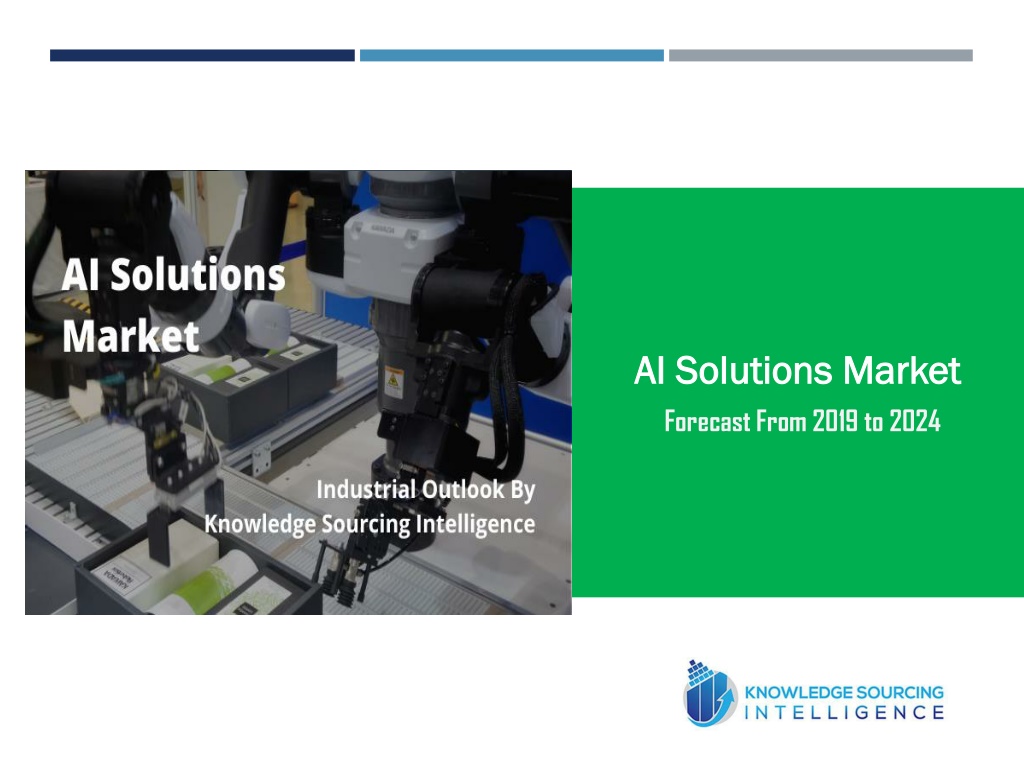 AI Solutions Market

Industrial Outlook By Knowledge Sourcing Intelligence

AI Solutions Market

Forecast From 2019 to 2024

KNOWLEDGE SOURCING INTELLIGENCE